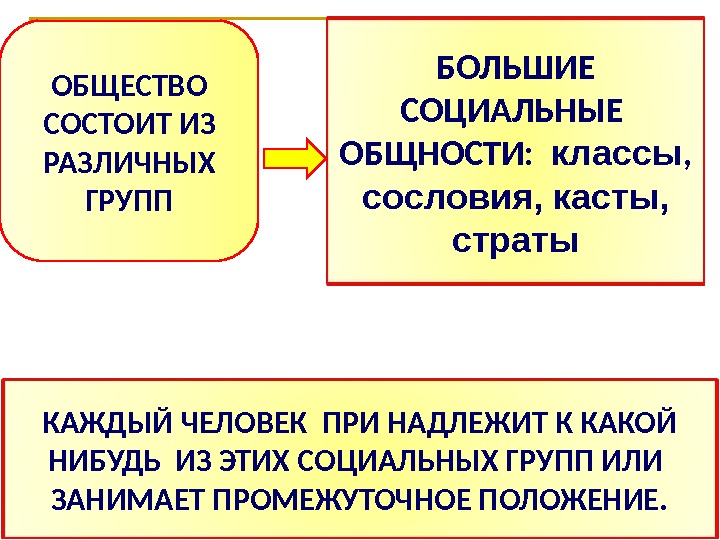 ОБЩЕСТВО СОСТОИТ ИЗ РАЗЛИЧНЫХ ГРУПП

БОЛЬШИЕ СОЦИАЛЬНЫЕ ОБЩНОСТИ: классы, сословия, касты, страты

КАЖДЫЙ ЧЕЛОВЕК ПРИ НАДЛЕЖИТ К КАКОЙ НИБУДЬ ИЗ ЭТИХ СОЦИАЛЬНЫХ ГРУПП ИЛИ ЗАНИМАЕТ ПРОМЕЖУТОЧНОЕ ПОЛОЖЕНИЕ.